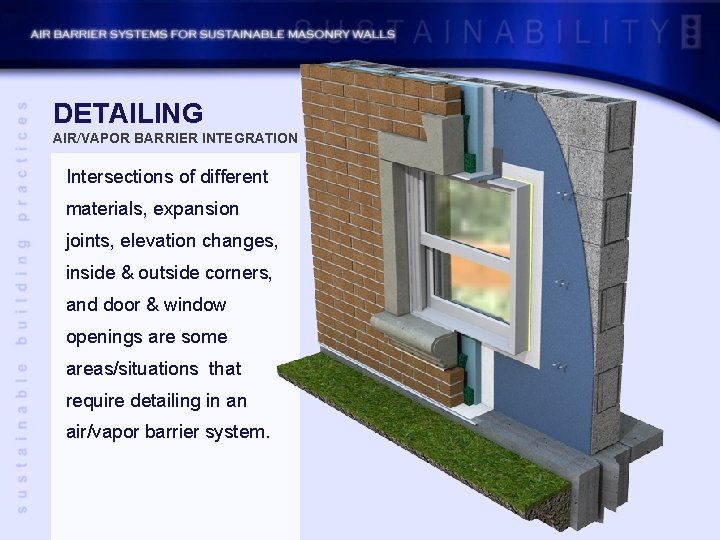 AIR BARRIER SYSTEMS FOR SUSTAINABLE MASONRY WALLS

SUSTAINABILITY

sustainable building practices

DETAILING
AIR/VAPOR BARRIER INTEGRATION

Intersections of different materials, expansion joints, elevation changes, inside & outside corners, and door & window openings are some areas/situations that require detailing in an air/vapor barrier system.